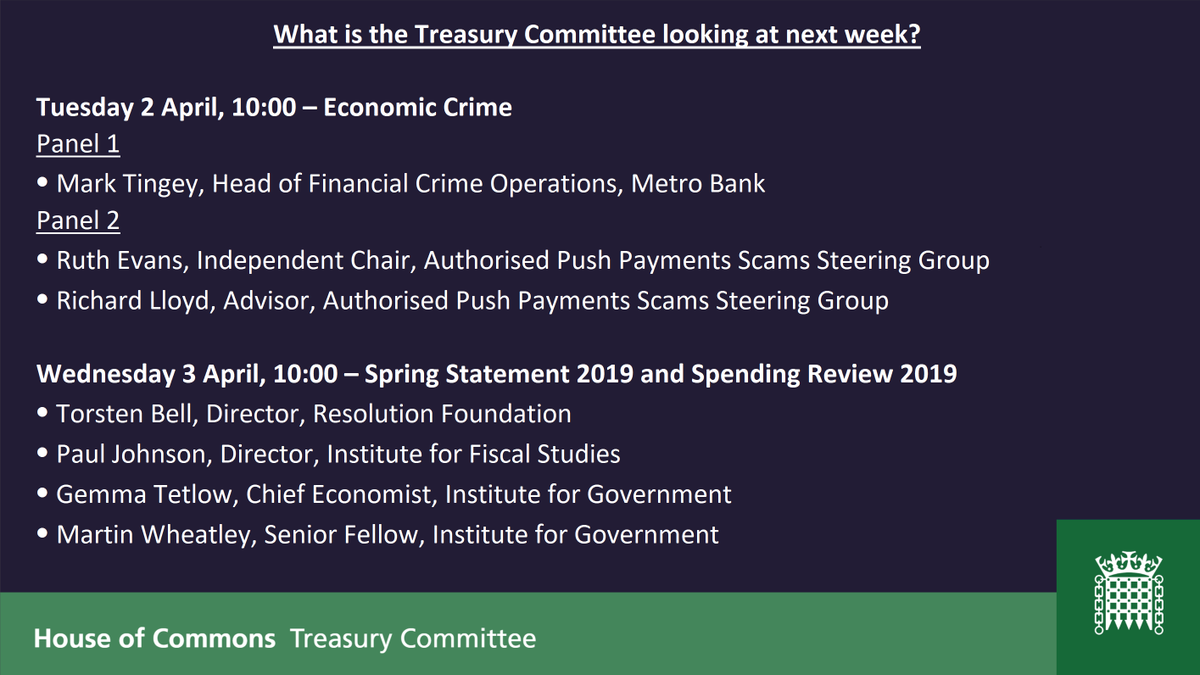 What is the Treasury Committee looking at next week?

Tuesday 2 April, 10:00 – Economic Crime
Panel 1
• Mark Tingey, Head of Financial Crime Operations, Metro Bank
Panel 2
• Ruth Evans, Independent Chair, Authorised Push Payments Scams Steering Group
• Richard Lloyd, Advisor, Authorised Push Payments Scams Steering Group

Wednesday 3 April, 10:00 – Spring Statement 2019 and Spending Review 2019
• Torsten Bell, Director, Resolution Foundation
• Paul Johnson, Director, Institute for Fiscal Studies
• Gemma Tetlow, Chief Economist, Institute for Government
• Martin Wheatley, Senior Fellow, Institute for Government

House of Commons Treasury Committee